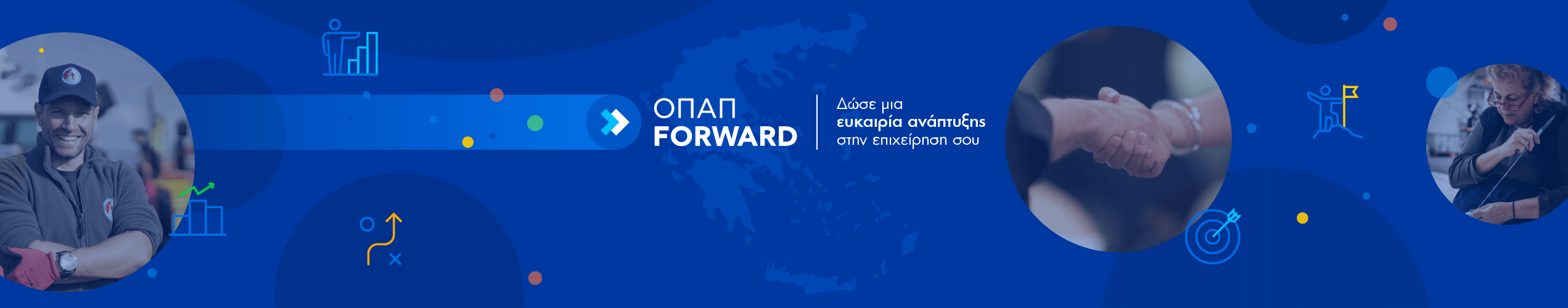 ΟΠΑΠ
FORWARD

Δώσε μια
ευκαιρία ανάπτυξης
στην επιχείρηση σου